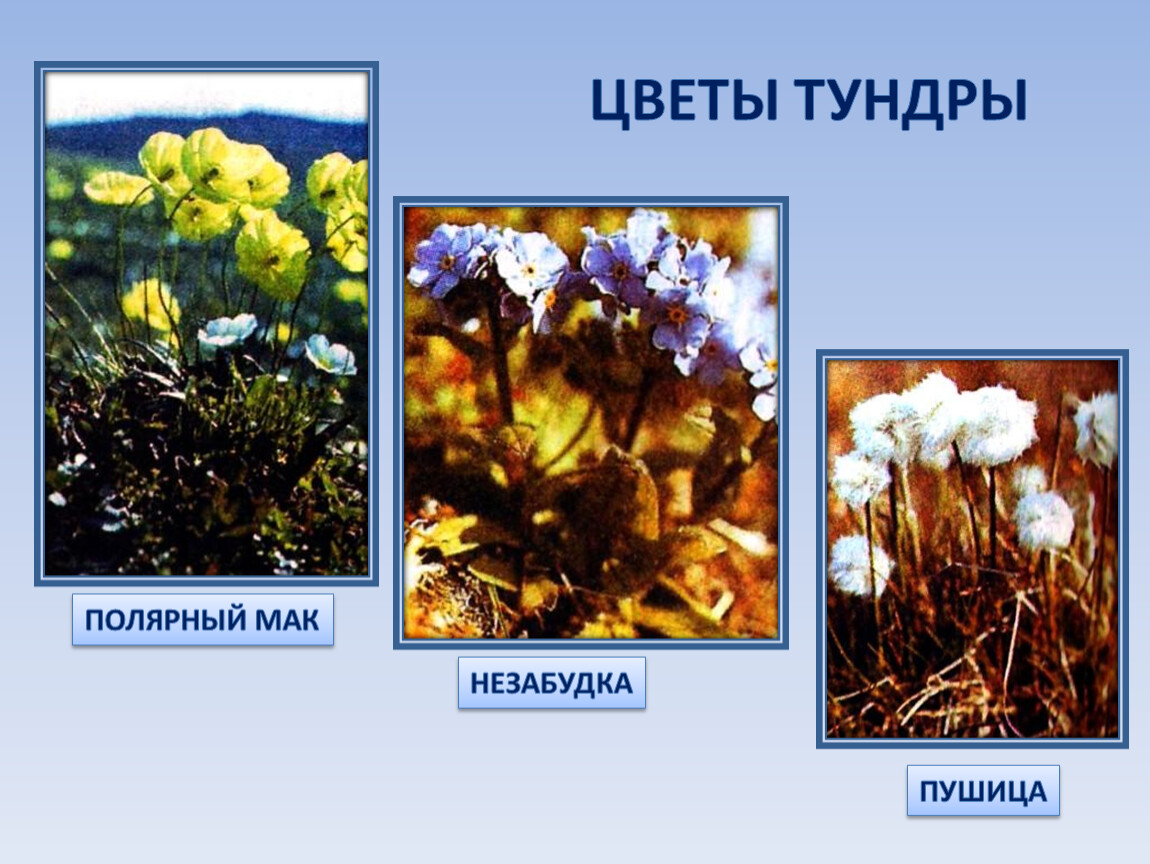 ЦВЕТЫ ТУНДРЫ

ПОЛЯРНЫЙ МАК

НЕЗАБУДКА

ПУШИЦА